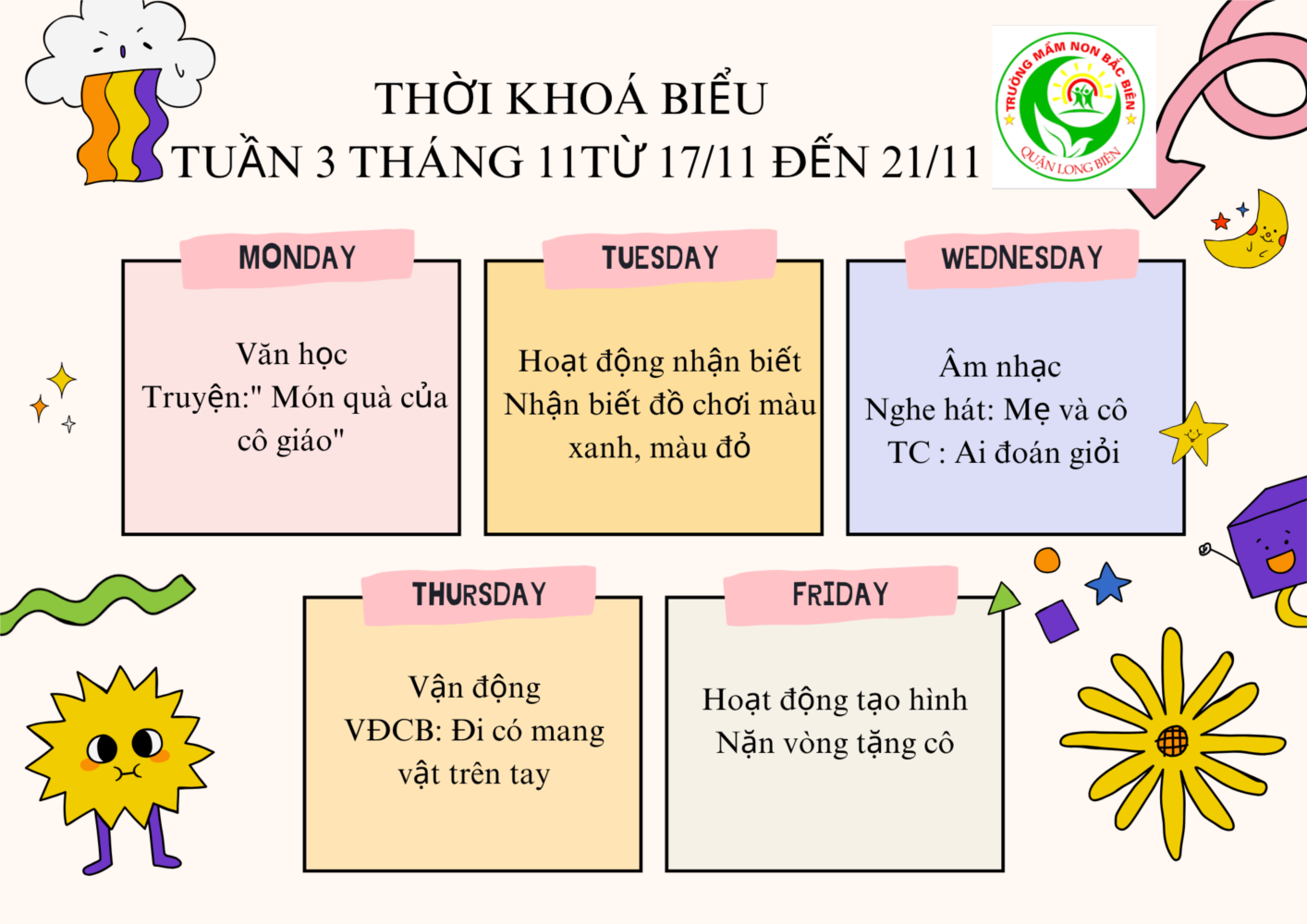 THỜI KHOÁ BIỂU
TUẦN 3 THÁNG 11TỪ 17/11 ĐẾN 21/11

TRƯỜNG MẦM NON BẮC BIÊN
QUẬN LONG BIÊN

MONDAY

Văn học
Truyện:" Món quà của cô giáo"

TUESDAY

Hoạt động nhận biết
Nhận biết đồ chơi màu xanh, màu đỏ

WEDNESDAY

Âm nhạc
Nghe hát: Mẹ và cô
TC : Ai đoán giỏi

THURSDAY

Vận động
VĐCB: Đi có mang vật trên tay

FRIDAY

Hoạt động tạo hình
Nặn vòng tặng cô